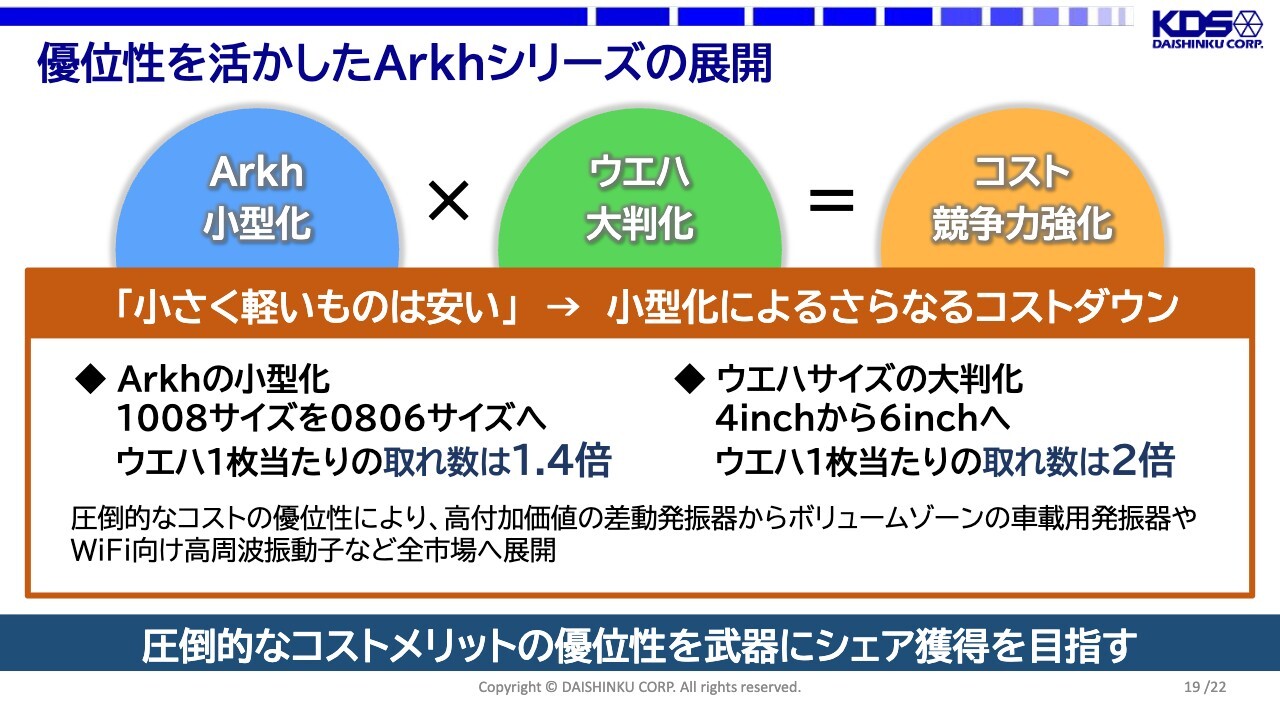 KDS
DAISHINKU CORP.

優位性を活かしたArkhシリーズの展開

Arkh
小型化

×

ウエハ
大判化

=

コスト
競争力強化

「小さく軽いものは安い」 → 小型化によるさらなるコストダウン

◆ Arkhの小型化
1008サイズを0806サイズへ
ウエハ1枚当たりの取れ数は1.4倍

◆ ウエハサイズの大判化
4inchから6inchへ
ウエハ1枚当たりの取れ数は2倍

圧倒的なコストの優位性により、高付加価値の差動発振器からボリュームゾーンの車載用発振器やWiFi向け高周波振動子など全市場へ展開

圧倒的なコストメリットの優位性を武器にシェア獲得を目指す

Copyright © DAISHINKU CORP. All rights reserved.

19 /22